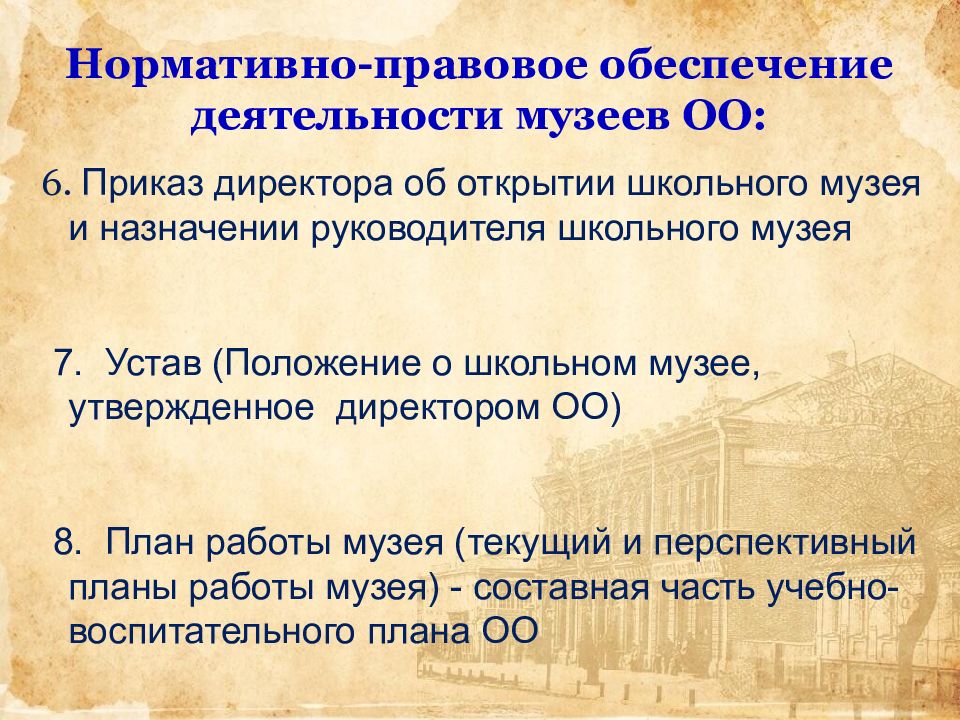 Нормативно-правовое обеспечение деятельности музеев ОО:

6. Приказ директора об открытии школьного музея и назначении руководителя школьного музея

7. Устав (Положение о школьном музее, утвержденное директором ОО)

8. План работы музея (текущий и перспективный планы работы музея) - составная часть учебно-воспитательного плана ОО